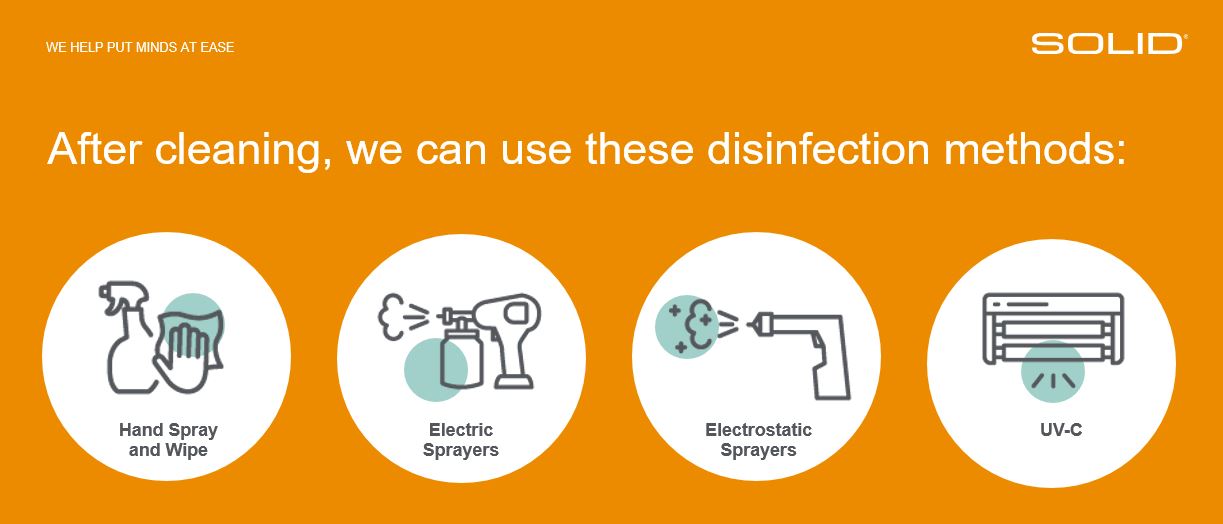 WE HELP PUT MINDS AT EASE

SOLID®

After cleaning, we can use these disinfection methods:

Hand Spray and Wipe

Electric Sprayers

Electrostatic Sprayers

UV-C